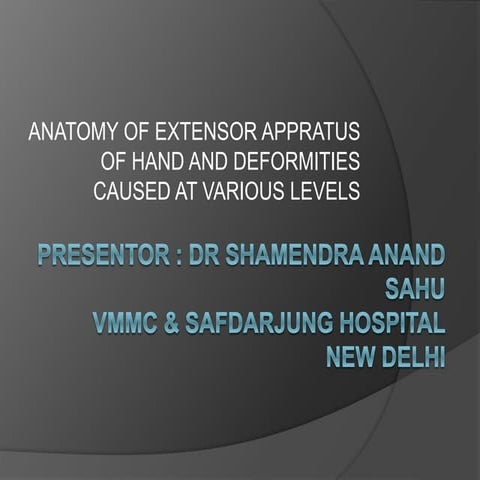 ANATOMY OF EXTENSOR APPRATUS OF HAND AND DEFORMITIES CAUSED AT VARIOUS LEVELS

PRESENTOR : DR SHAMENDRA ANAND SAHU
VMMC & SAFDARJUNG HOSPITAL NEW DELHI